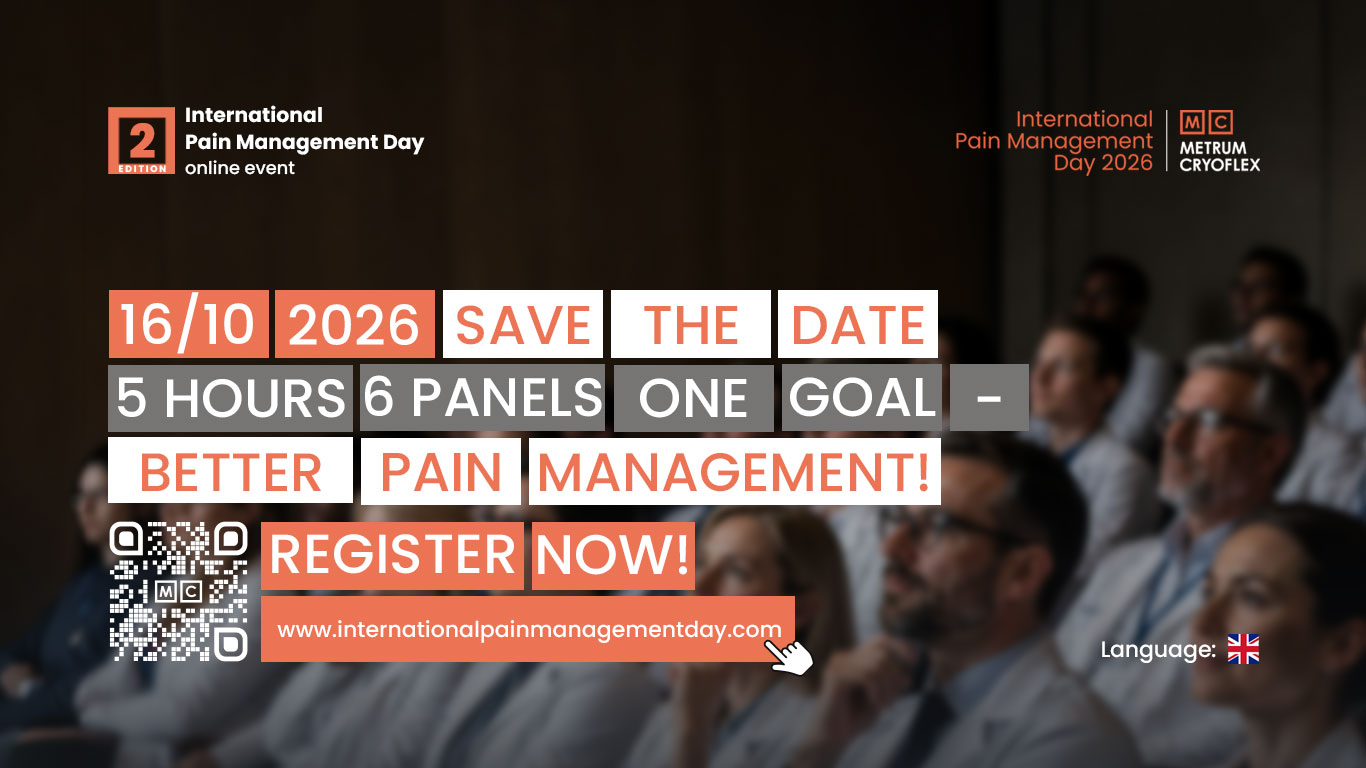 2 EDITION International Pain Management Day online event

International Pain Management Day 2026

MC METRUM CRYOFLEX

16/10 2026 SAVE THE DATE

5 HOURS 6 PANELS ONE GOAL – BETTER PAIN MANAGEMENT!

MC

REGISTER NOW!

www.internationalpainmanagementday.com

Language: